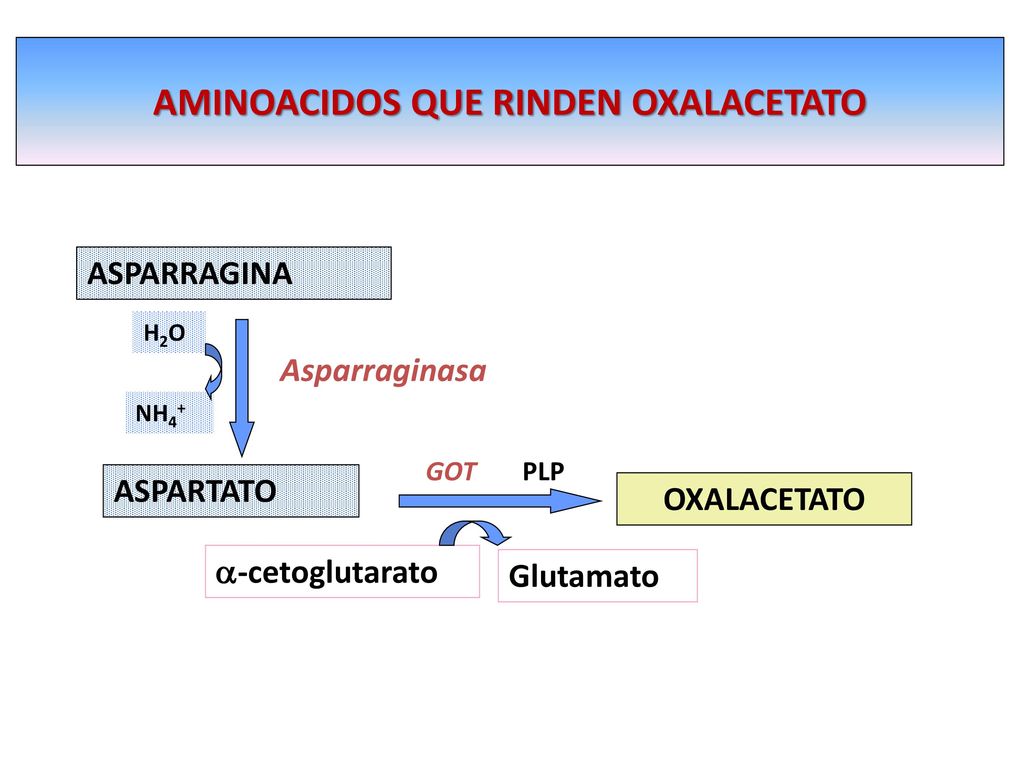 AMINOACIDOS QUE RINDEN OXALACETATO

ASPARRAGINA

$H_2O$

Asparraginasa

$NH_4^+$

ASPARTATO

GOT PLP

OXALACETATO

$\alpha$-cetoglutarato

Glutamato